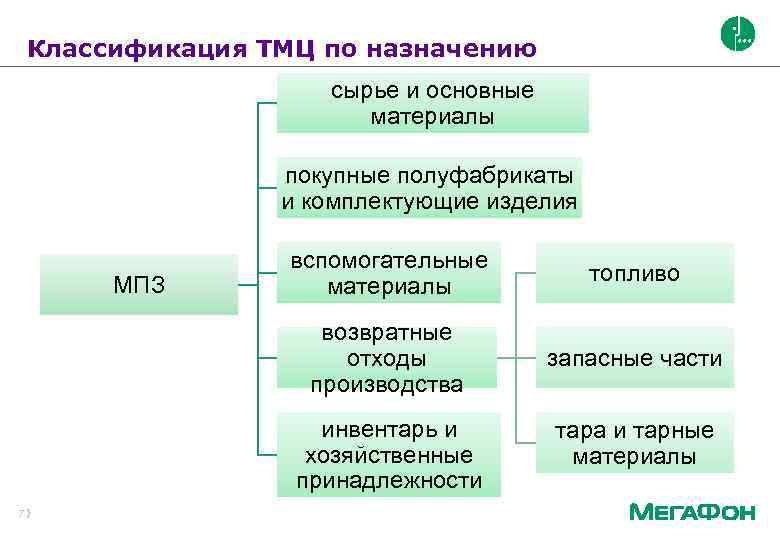 Классификация ТМЦ по назначению

МПЗ

сырье и основные материалы

покупные полуфабрикаты и комплектующие изделия

вспомогательные материалы

возвратные отходы производства

инвентарь и хозяйственные принадлежности

топливо

запасные части

тара и тарные материалы

7

МегаФон